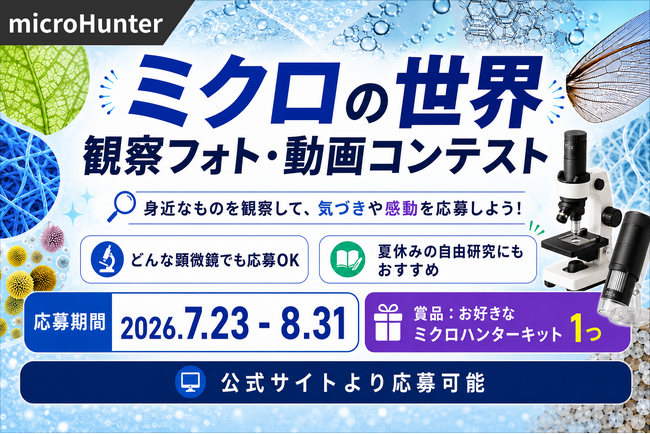 microHunter

ミクロの世界
観察フォト・動画コンテスト

身近なものを観察して、気づきや感動を応募しよう！

どんな顕微鏡でも応募OK

夏休みの自由研究にもおすすめ

応募期間 2026.7.23 - 8.31

賞品：お好きなミクロハンターキット 1つ

公式サイトより応募可能